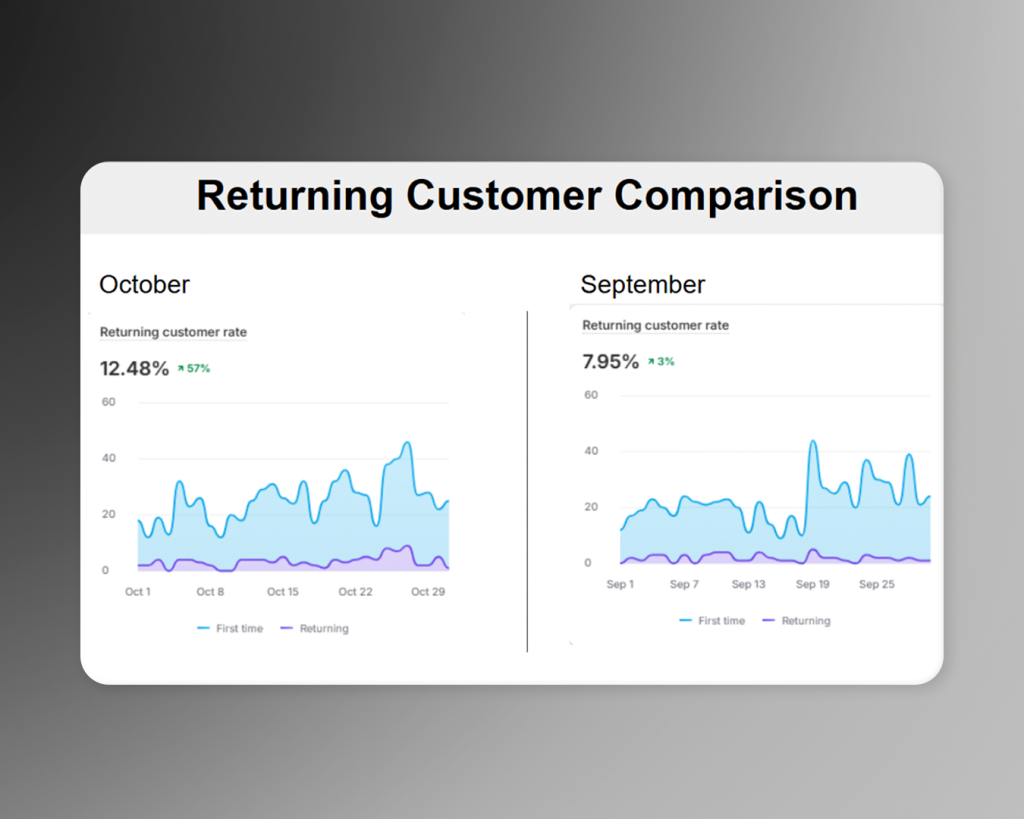 Returning Customer Comparison

October

Returning customer rate

12.48% ↗ 57%

60
40
20
0

Oct 1 Oct 8 Oct 15 Oct 22 Oct 29

First time Returning

September

Returning customer rate

7.95% ↗ 3%

60
40
20
0

Sep 1 Sep 7 Sep 13 Sep 19 Sep 25

First time Returning